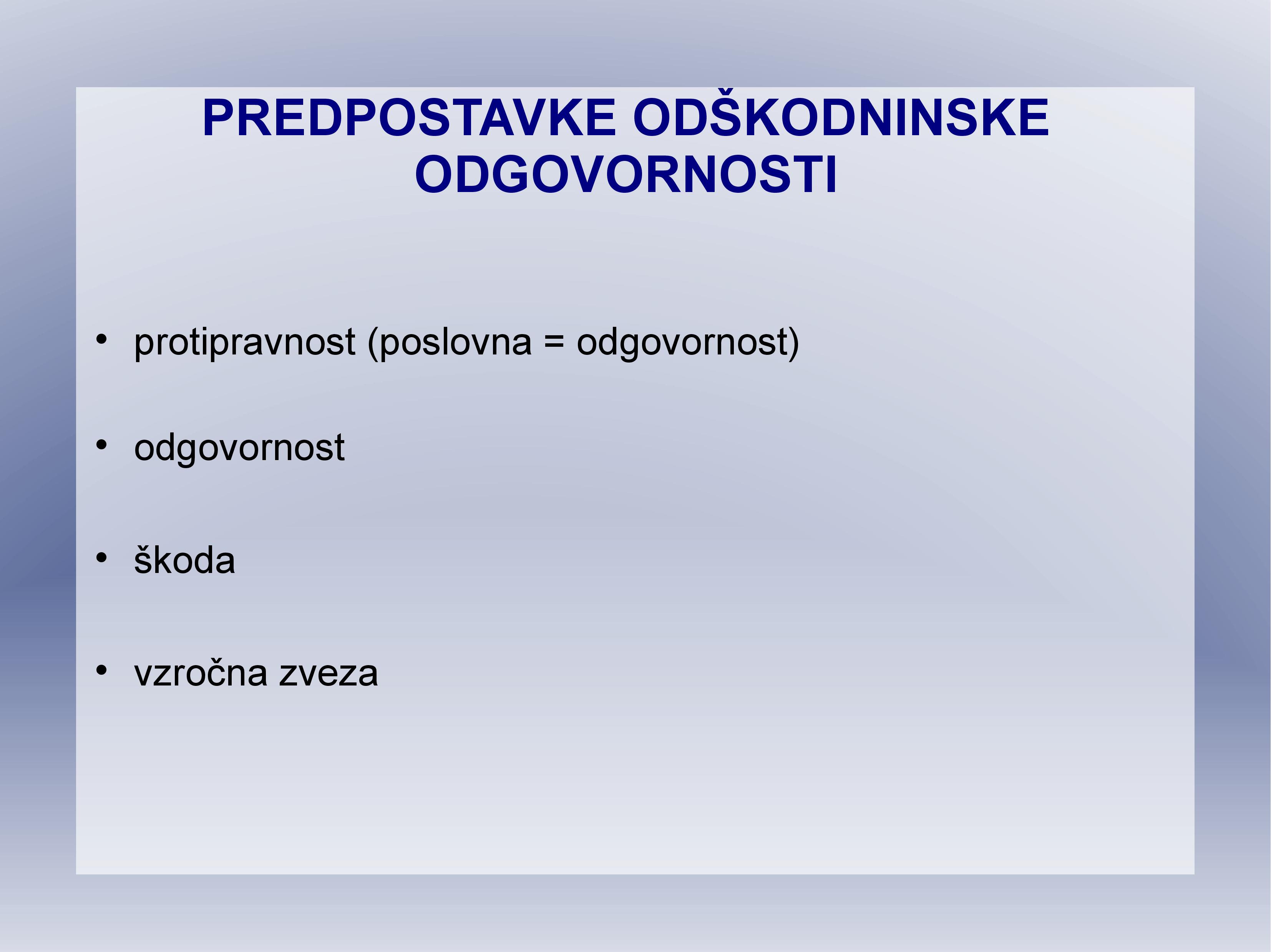 PREDPOSTAVKE ODŠKODNINSKE ODGOVORNOSTI

• protipravnost (poslovna = odgovornost)

• odgovornost

• škoda

• vzročna zveza